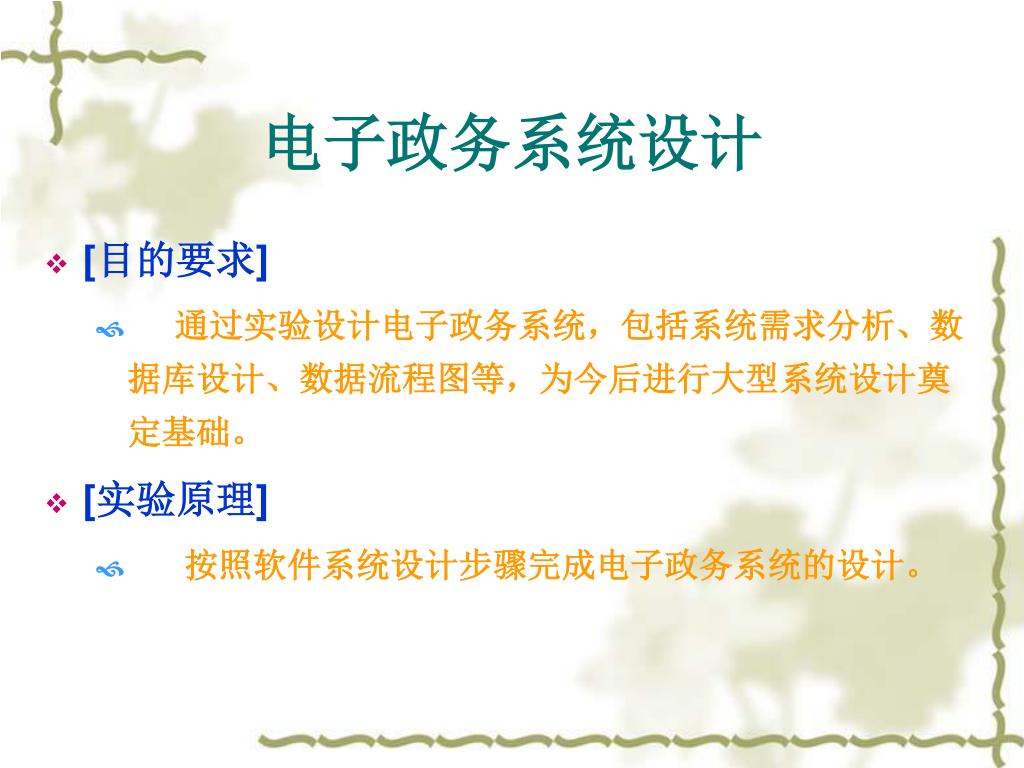 电子政务系统设计

[目的要求]

通过实验设计电子政务系统，包括系统需求分析、数据库设计、数据流程图等，为今后进行大型系统设计奠定基础。

[实验原理]

按照软件系统设计步骤完成电子政务系统的设计。